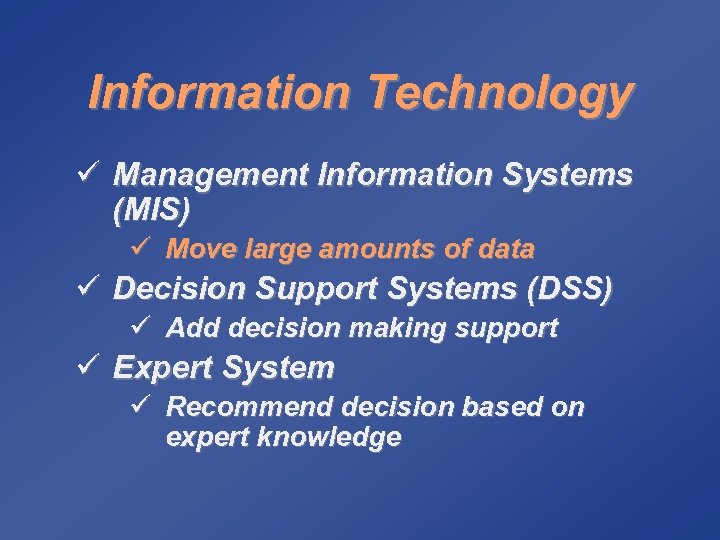 Information Technology

✓ Management Information Systems (MIS)
✓ Move large amounts of data
✓ Decision Support Systems (DSS)
✓ Add decision making support
✓ Expert System
✓ Recommend decision based on expert knowledge